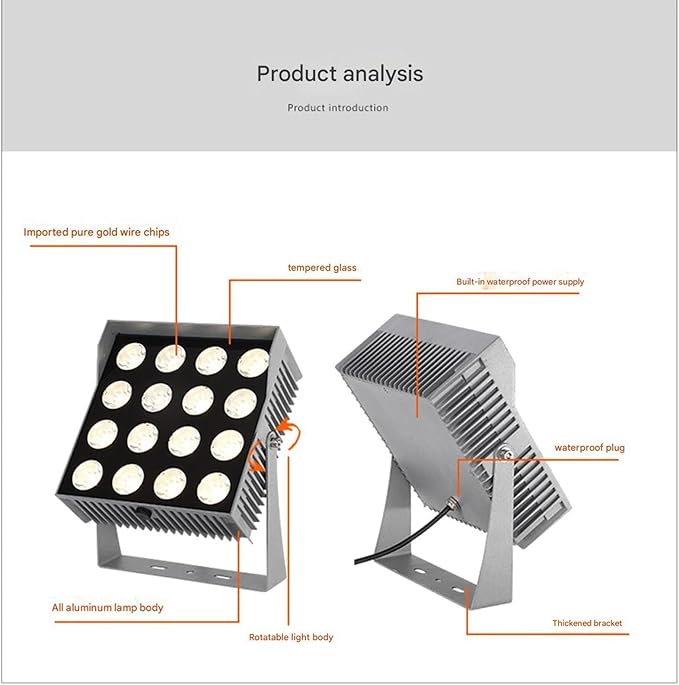 Product analysis

Product introduction

Imported pure gold wire chips

tempered glass

Built-in waterproof power supply

waterproof plug

All aluminum lamp body

Rotatable light body

Thickened bracket